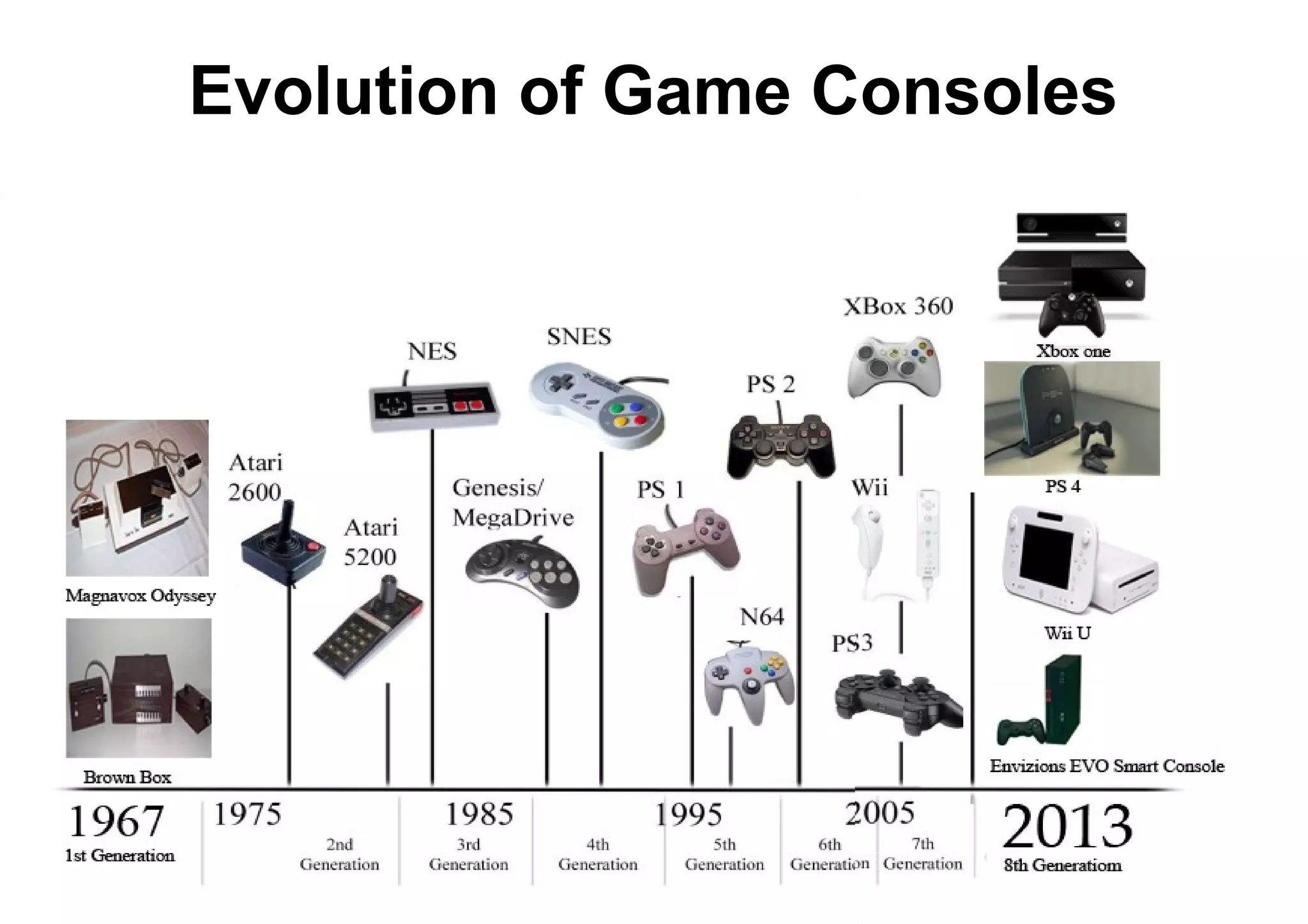 Evolution of Game Consoles

Magnavox Odyssey

Brown Box

Atari 2600

Atari 5200

NES

Genesis/ MegaDrive

SNES

PS 1

N64

PS 2

XBox 360

Wii

PS3

Xbox one

PS 4

Wii U

Envizions EVO Smart Console

1967
1st Generation

1975

2nd Generation

1985
3rd Generation

4th Generation

1995
5th Generation

6th Generation

2005
7th Generation

2013
8th Generatiom